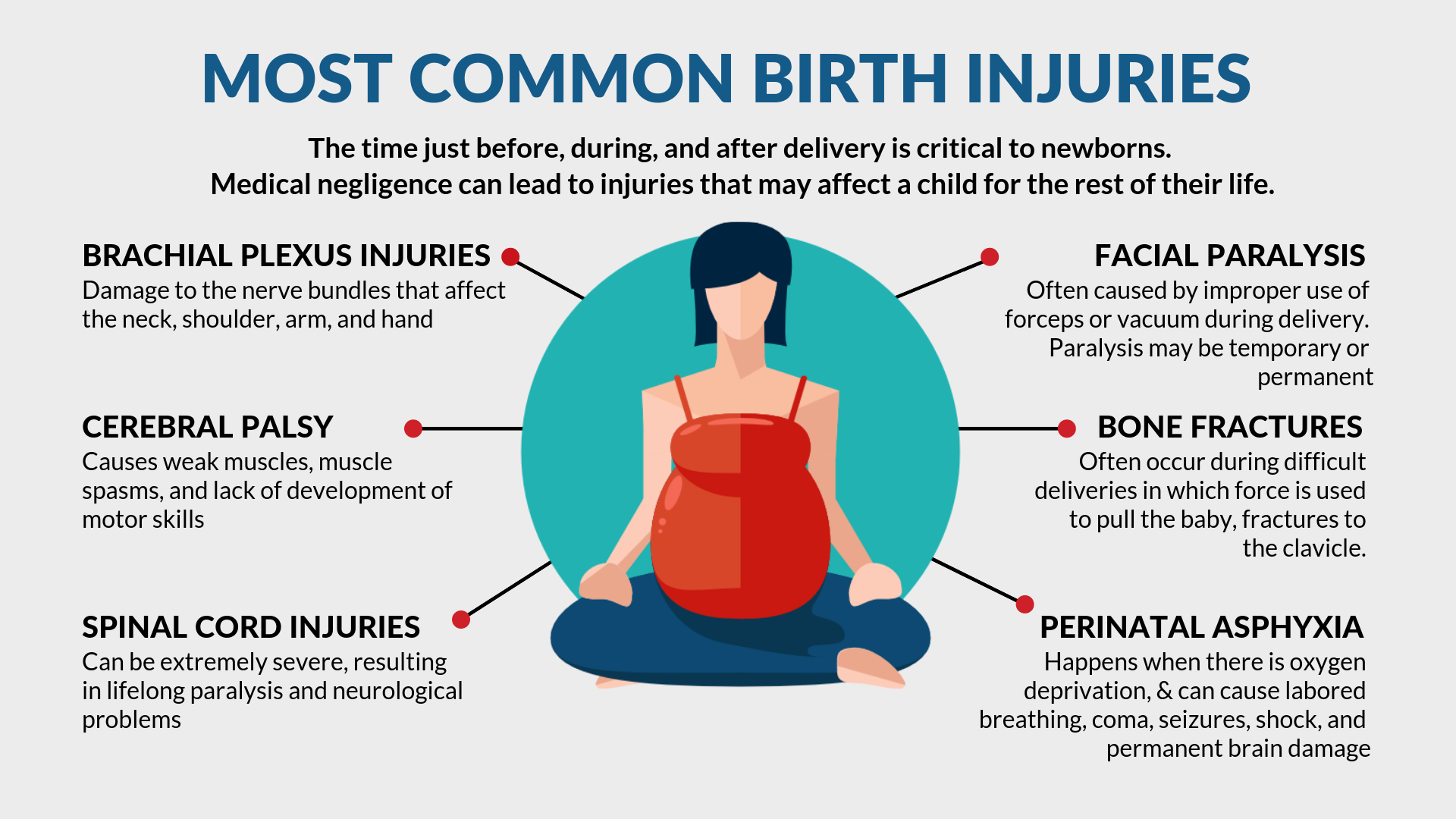 MOST COMMON BIRTH INJURIES

The time just before, during, and after delivery is critical to newborns. Medical negligence can lead to injuries that may affect a child for the rest of their life.

BRACHIAL PLEXUS INJURIES
Damage to the nerve bundles that affect the neck, shoulder, arm, and hand

CEREBRAL PALSY
Causes weak muscles, muscle spasms, and lack of development of motor skills

SPINAL CORD INJURIES
Can be extremely severe, resulting in lifelong paralysis and neurological problems

FACIAL PARALYSIS
Often caused by improper use of forceps or vacuum during delivery. Paralysis may be temporary or permanent

BONE FRACTURES
Often occur during difficult deliveries in which force is used to pull the baby, fractures to the clavicle.

PERINATAL ASPHYXIA
Happens when there is oxygen deprivation, & can cause labored breathing, coma, seizures, shock, and permanent brain damage